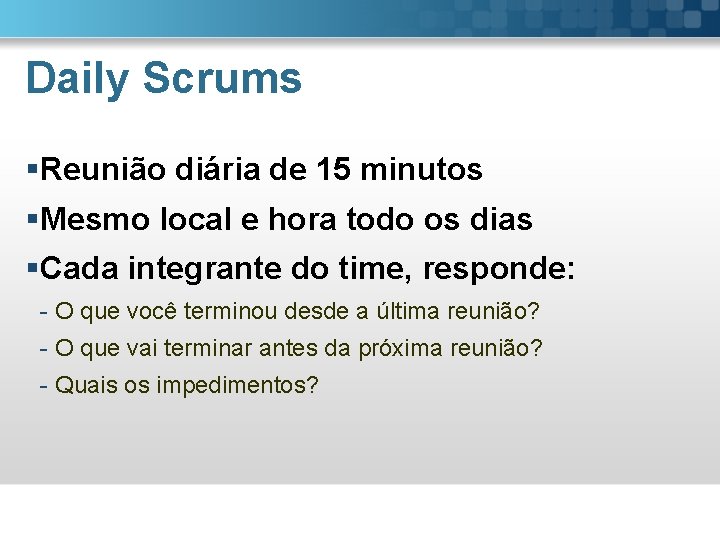 Daily Scrums

▪Reunião diária de 15 minutos

▪Mesmo local e hora todo os dias

▪Cada integrante do time, responde:

- O que você terminou desde a última reunião?

- O que vai terminar antes da próxima reunião?

- Quais os impedimentos?